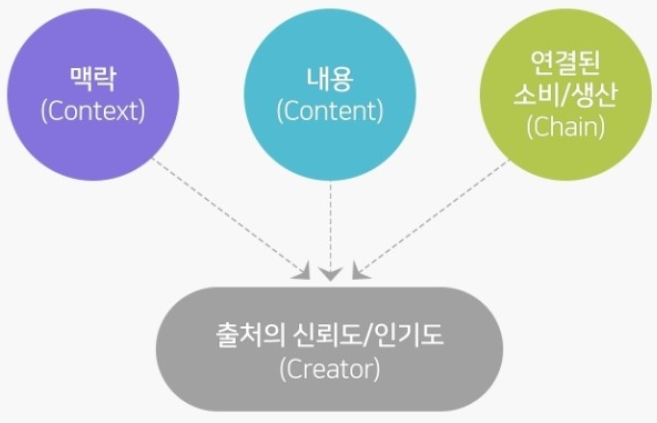 맥락
(Context)

내용
(Content)

연결된
소비/생산
(Chain)

출처의 신뢰도/인기도
(Creator)